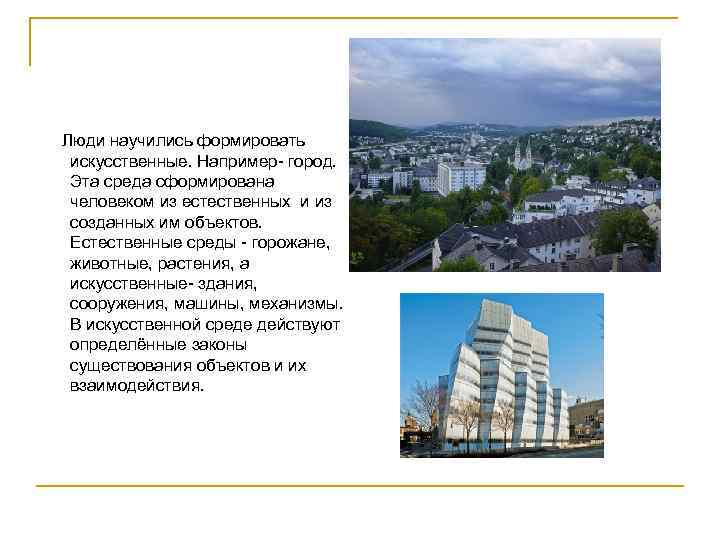 Люди научились формировать искусственные. Например- город. Эта среда сформирована человеком из естественных и из созданных им объектов. Естественные среды - горожане, животные, растения, а искусственные- здания, сооружения, машины, механизмы. В искусственной среде действуют определённые законы существования объектов и их взаимодействия.